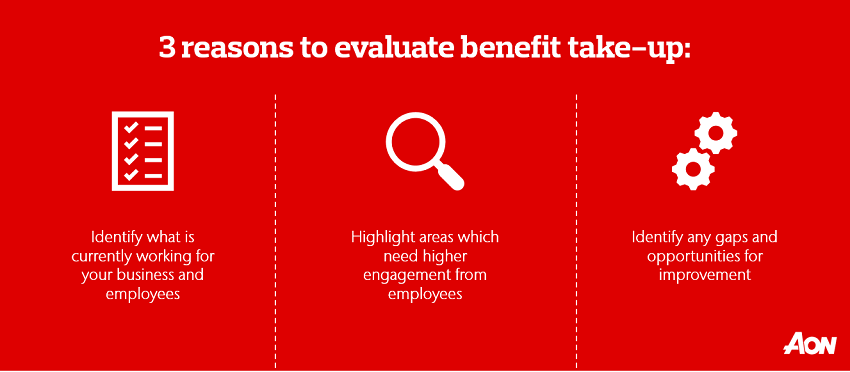 3 reasons to evaluate benefit take-up:

Identify what is currently working for your business and employees

Highlight areas which need higher engagement from employees

Identify any gaps and opportunities for improvement

AON